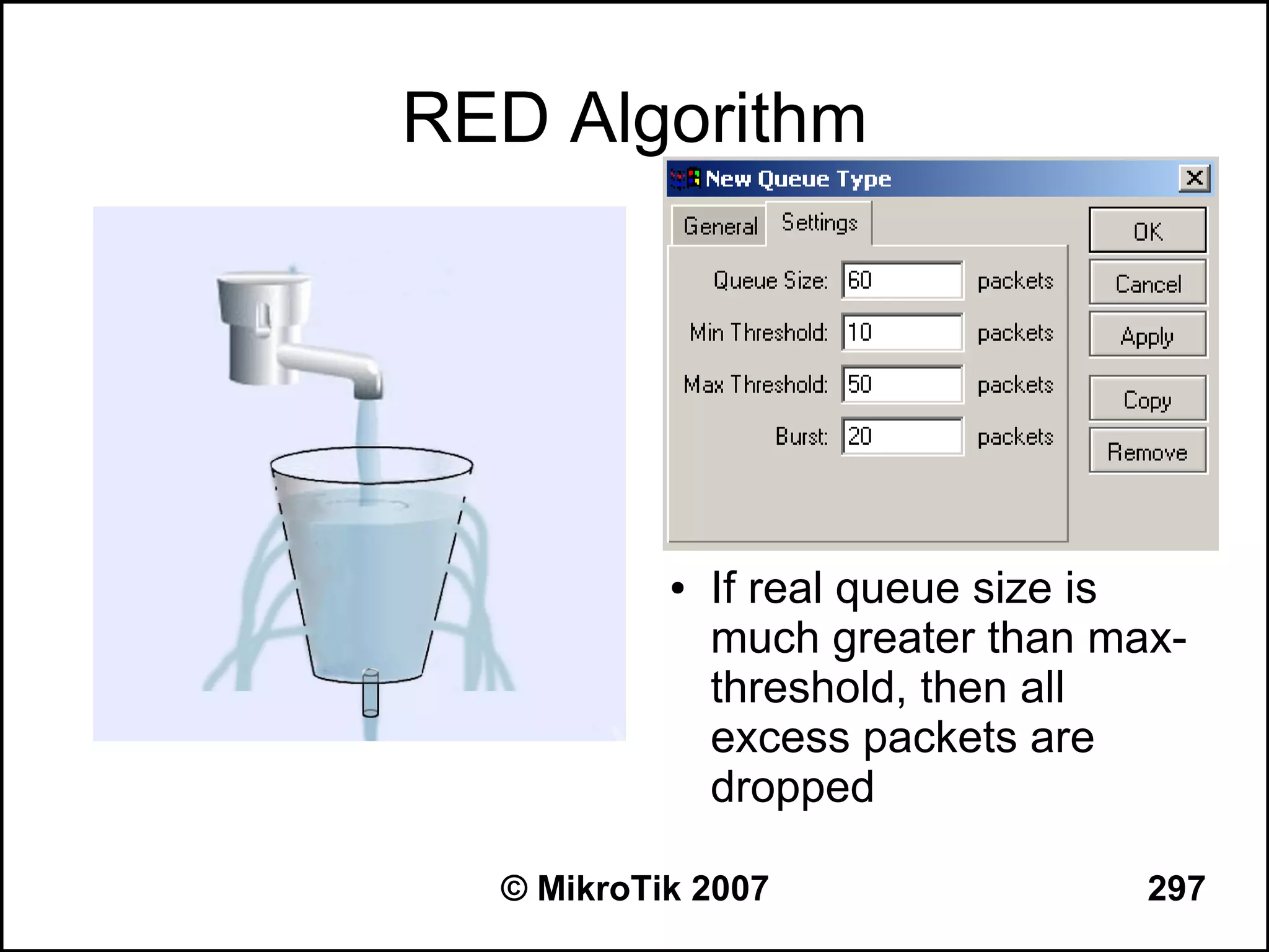 RED Algorithm

New Queue Type

General Settings

Queue Size: 60 packets

Min Threshold: 10 packets

Max Threshold: 50 packets

Burst: 20 packets

OK

Cancel

Apply

Copy

Remove

• If real queue size is much greater than max-threshold, then all excess packets are dropped

© MikroTik 2007

297